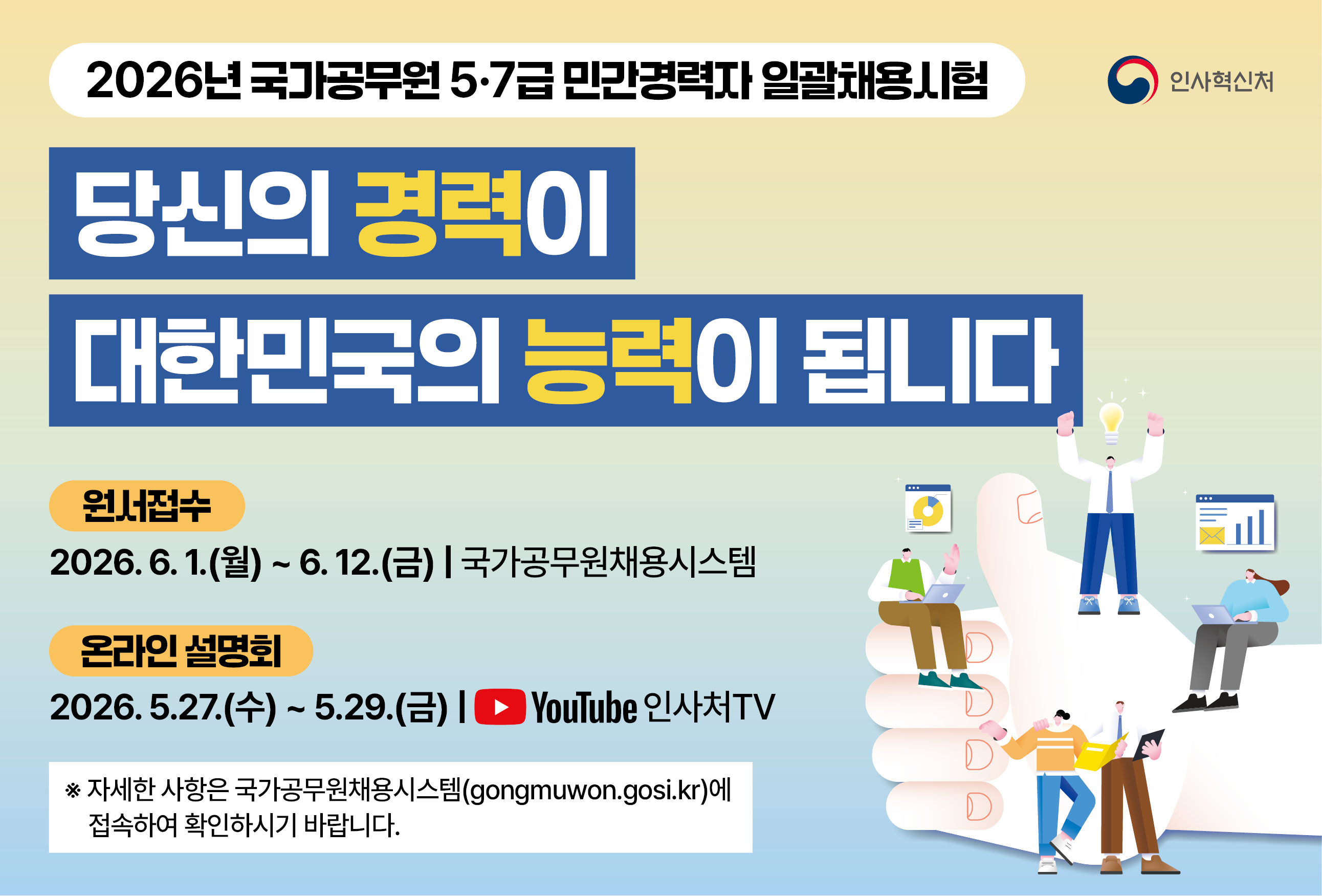 2026년 국가공무원 5·7급 민간경력자 일괄채용시험

인사혁신처

당신의 경력이

대한민국의 능력이 됩니다

원서접수

2026. 6. 1.(월) ~ 6. 12.(금) | 국가공무원채용시스템

온라인 설명회

2026. 5.27.(수) ~ 5.29.(금) | YouTube 인사처TV

※ 자세한 사항은 국가공무원채용시스템(gongmuwon.gosi.kr)에 접속하여 확인하시기 바랍니다.